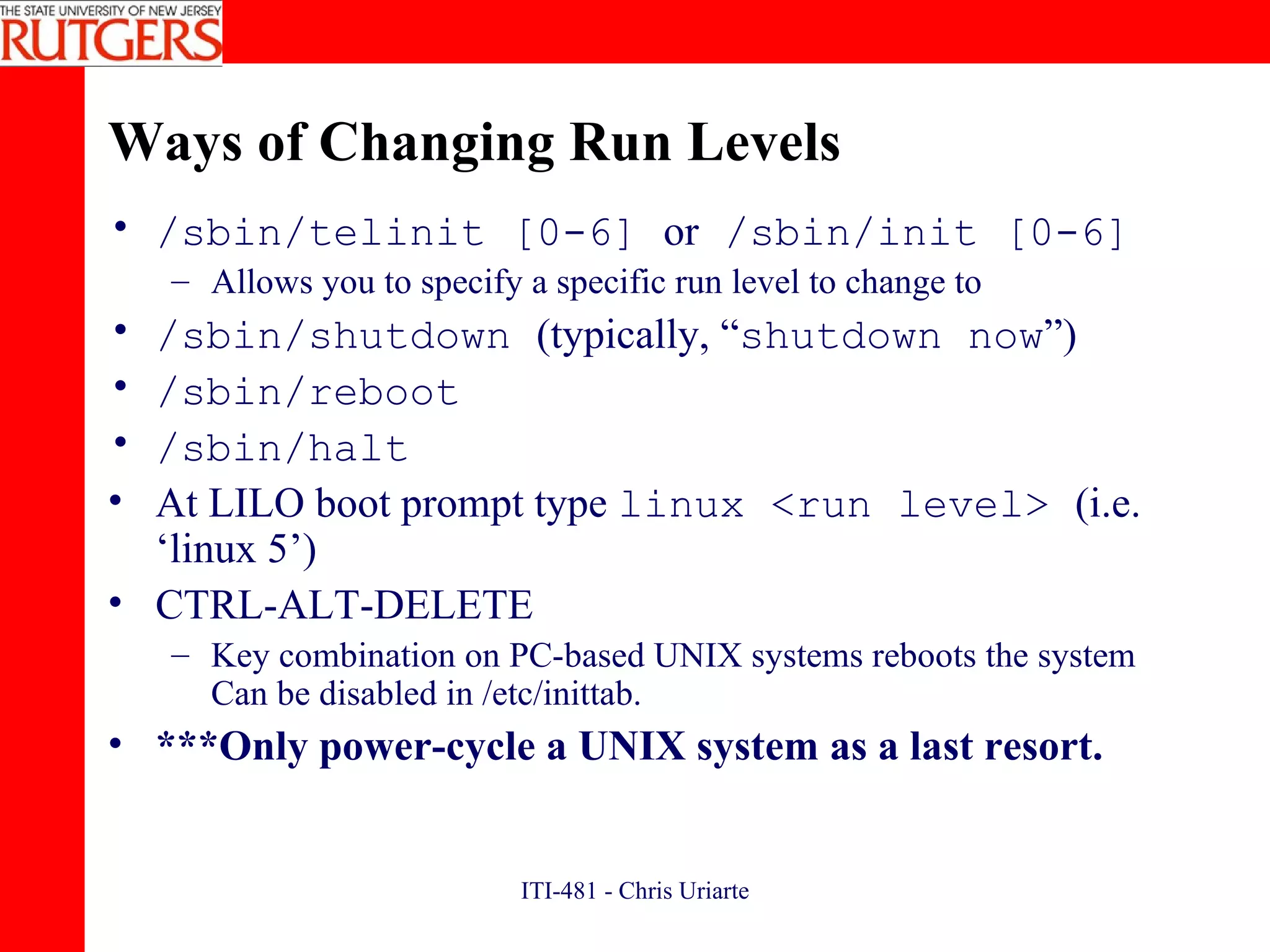 THE STATE UNIVERSITY OF NEW JERSEY
RUTGERS

Ways of Changing Run Levels

• /sbin/telinit [0-6] or /sbin/init [0-6]
– Allows you to specify a specific run level to change to
• /sbin/shutdown (typically, “shutdown now”)
• /sbin/reboot
• /sbin/halt
• At LILO boot prompt type linux <run level> (i.e. ‘linux 5’)
• CTRL-ALT-DELETE
– Key combination on PC-based UNIX systems reboots the system Can be disabled in /etc/inittab.
• ***Only power-cycle a UNIX system as a last resort.

ITI-481 - Chris Uriarte